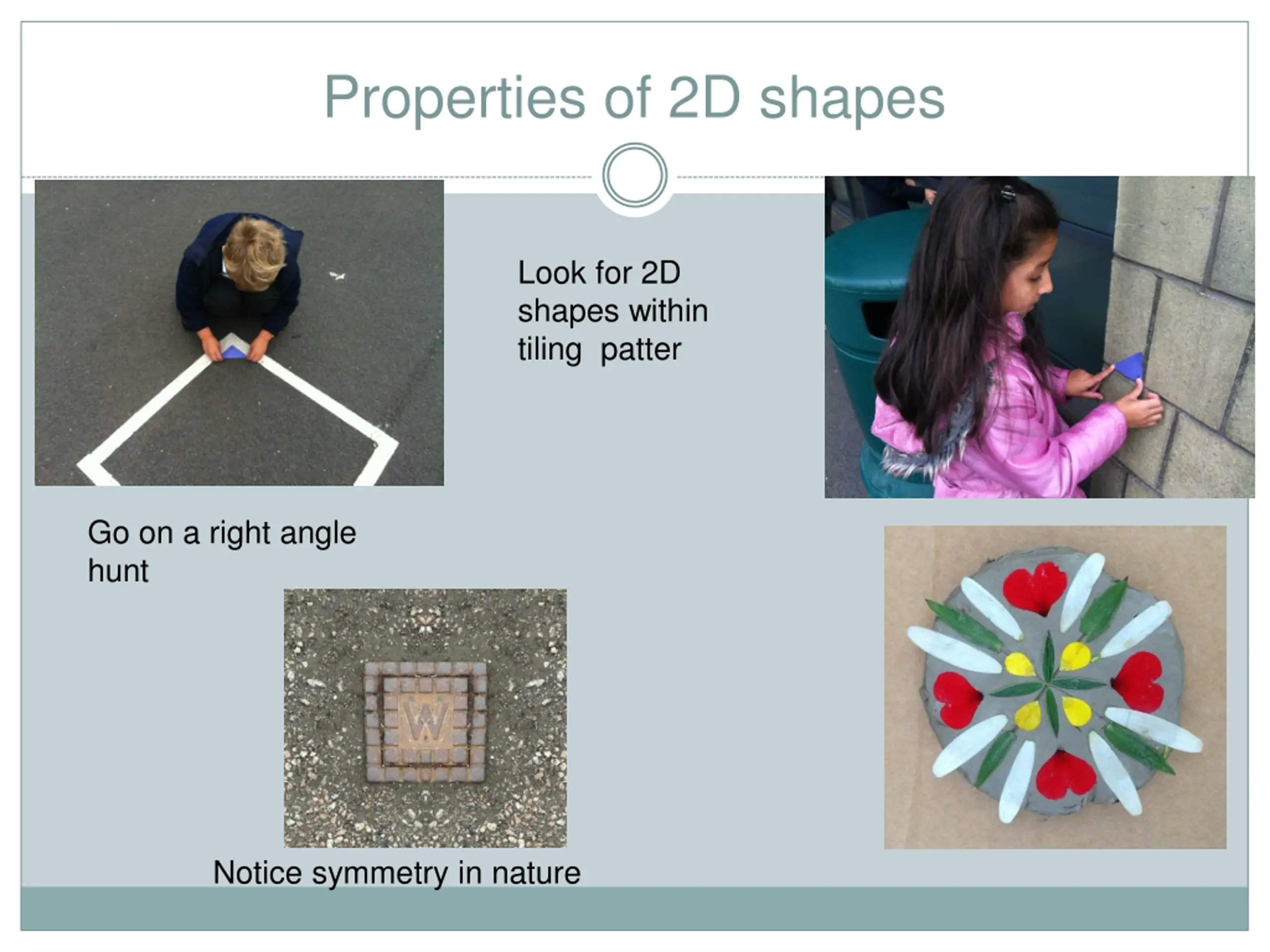 Properties of 2D shapes

Look for 2D shapes within tiling patter

Go on a right angle hunt

W

Notice symmetry in nature